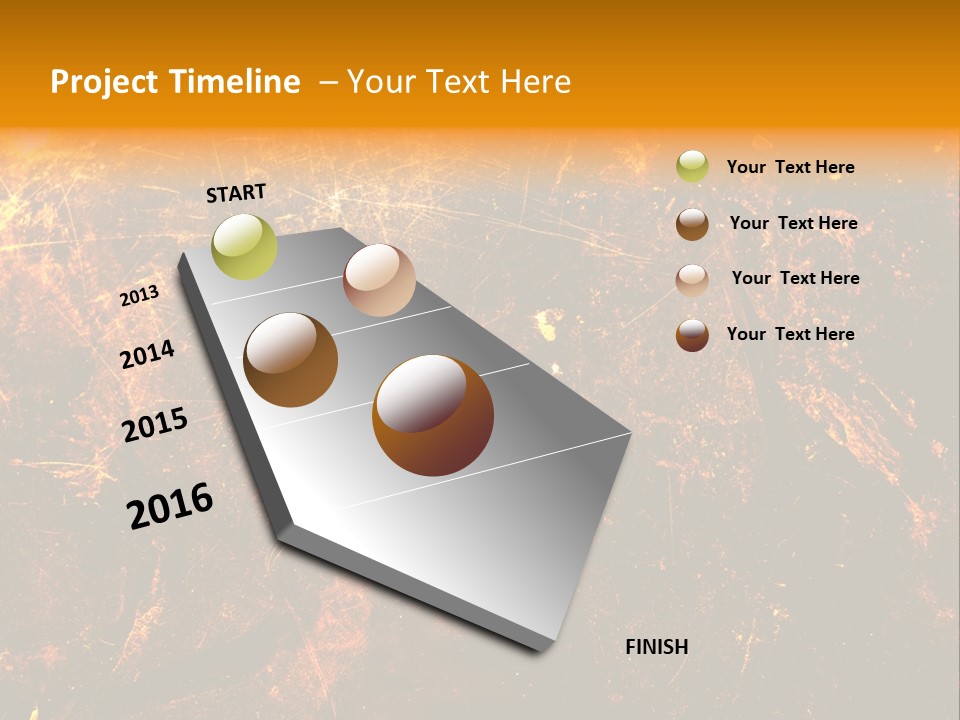 Project Timeline – Your Text Here

START

2013

2014

2015

2016

FINISH

Your Text Here

Your Text Here

Your Text Here

Your Text Here